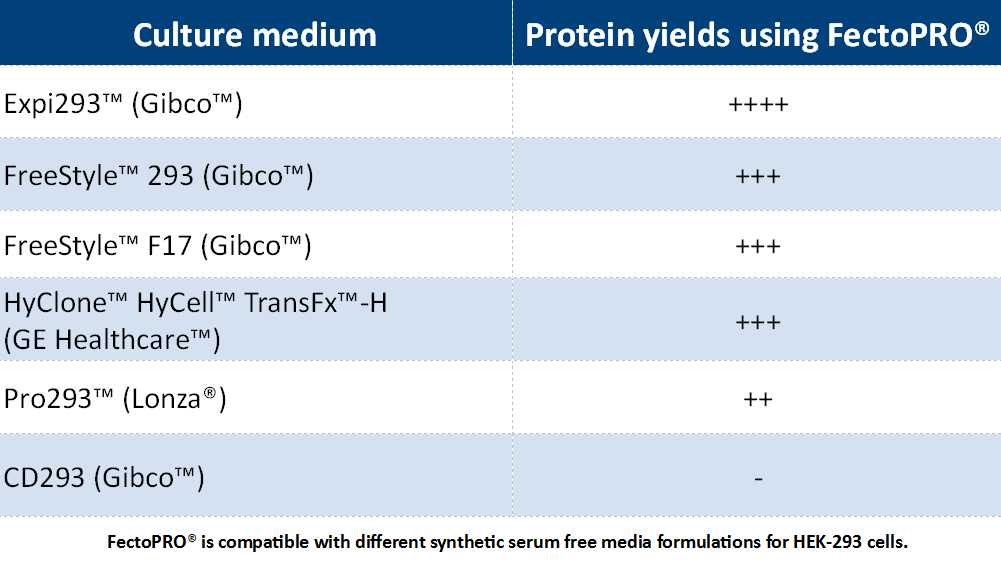 | Culture medium | Protein yields using FectoPRO® |
|---|---|
| Expi293™ (Gibco™) | ++++ |
| FreeStyle™ 293 (Gibco™) | +++ |
| FreeStyle™ F17 (Gibco™) | +++ |
| HyClone™ HyCell™ TransFx™-H (GE Healthcare™) | +++ |
| Pro293™ (Lonza®) | ++ |
| CD293 (Gibco™) | - |

FectoPRO® is compatible with different synthetic serum free media formulations for HEK-293 cells.